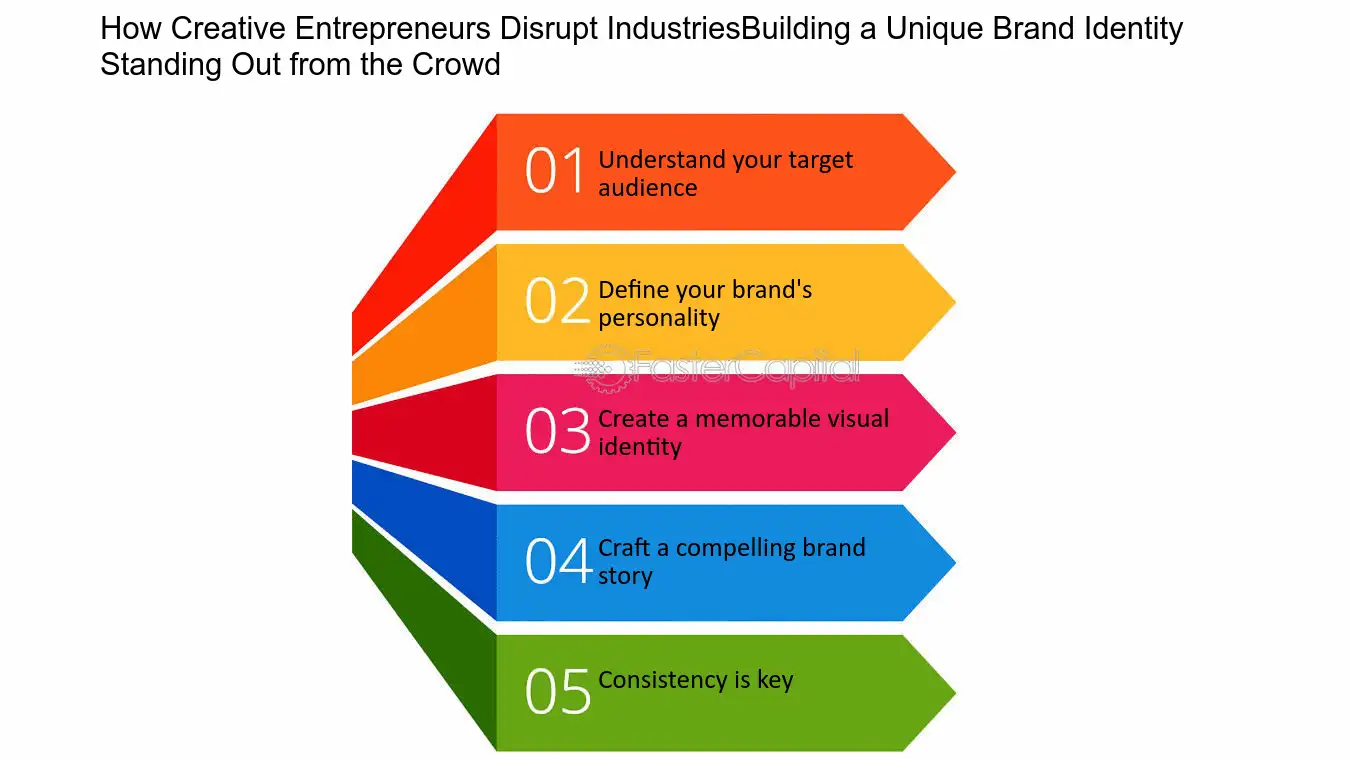 How Creative Entrepreneurs Disrupt IndustriesBuilding a Unique Brand Identity Standing Out from the Crowd

01 Understand your target audience

02 Define your brand's personality

FasterCapital

03 Create a memorable visual identity

04 Craft a compelling brand story

05 Consistency is key